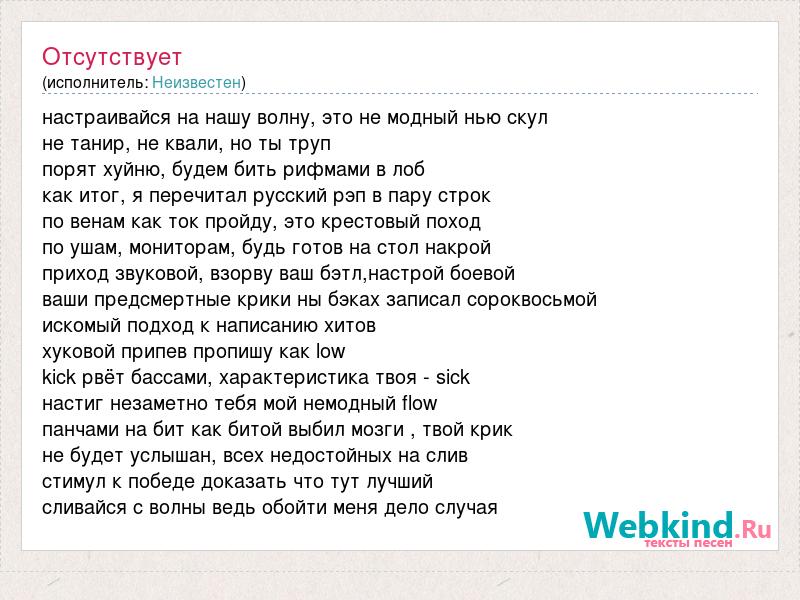 Отсутствует
(исполнитель: Неизвестен)

настраивайся на нашу волну, это не модный нью скул
не танир, не квали, но ты труп
порят хуйню, будем бить рифмами в лоб
как итог, я перечитал русский рэп в пару строк
по венам как ток пройду, это крестовый поход
по ушам, мониторам, будь готов на стол накрой
приход звуковой, взорву ваш бэтл,настрой боевой
ваши предсмертные крики ны бэках записал сороквосьмой
искомый подход к написанию хитов
хуковой припев пропишу как low
kick рвёт бассами, характеристика твоя - sick
настиг незаметно тебя мой немодный flow
панчами на бит как битой выбил мозги , твой крик
не будет услышан, всех недостойных на слив
стимул к победе доказать что тут лучший
сливайся с волны ведь обойти меня дело случая

Webkind.Ru
тексты песен